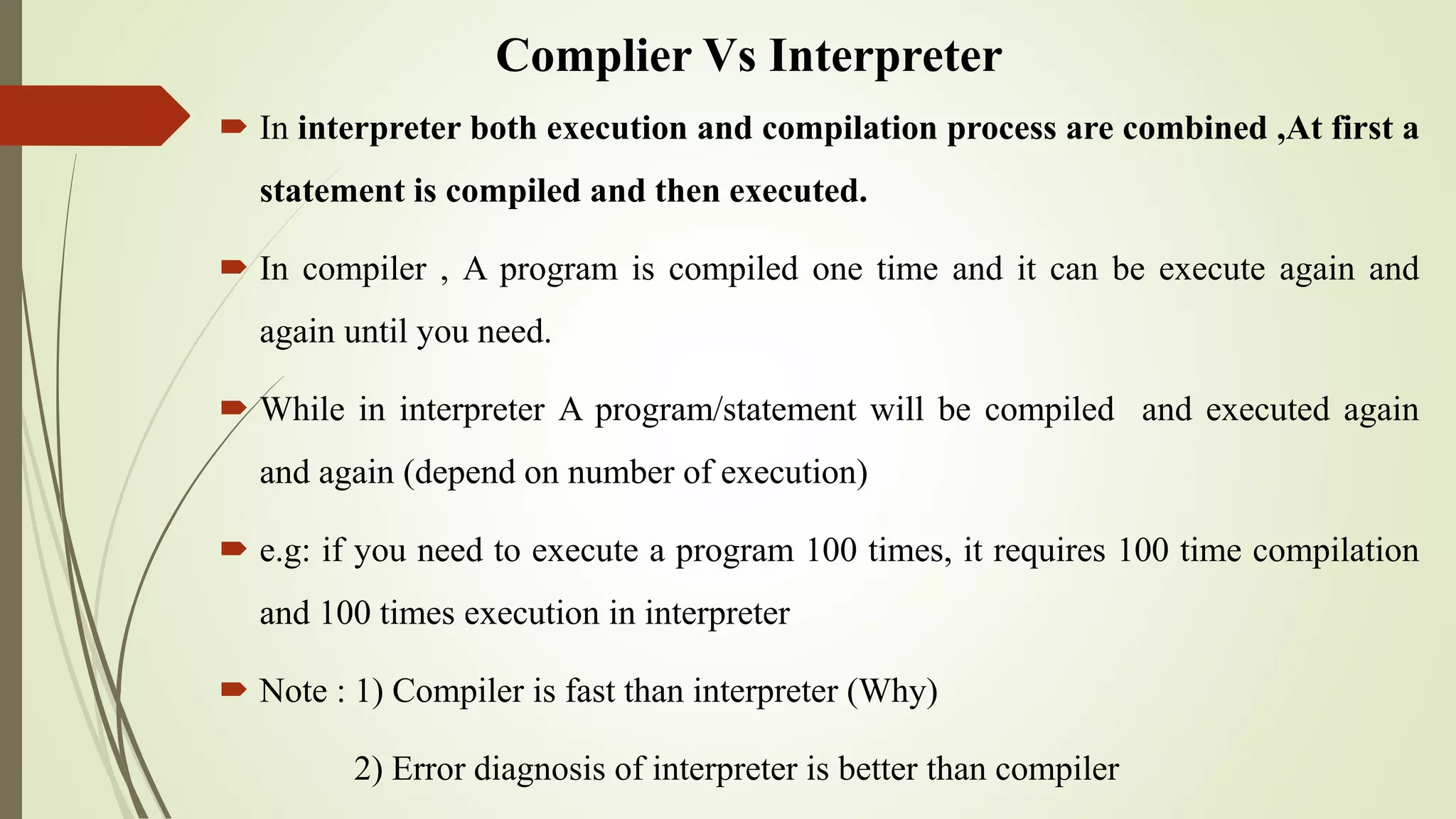 Complier Vs Interpreter

In interpreter both execution and compilation process are combined ,At first a statement is compiled and then executed.

In compiler , A program is compiled one time and it can be execute again and again until you need.

While in interpreter A program/statement will be compiled and executed again and again (depend on number of execution)

e.g: if you need to execute a program 100 times, it requires 100 time compilation and 100 times execution in interpreter

Note : 1) Compiler is fast than interpreter (Why)

2) Error diagnosis of interpreter is better than compiler